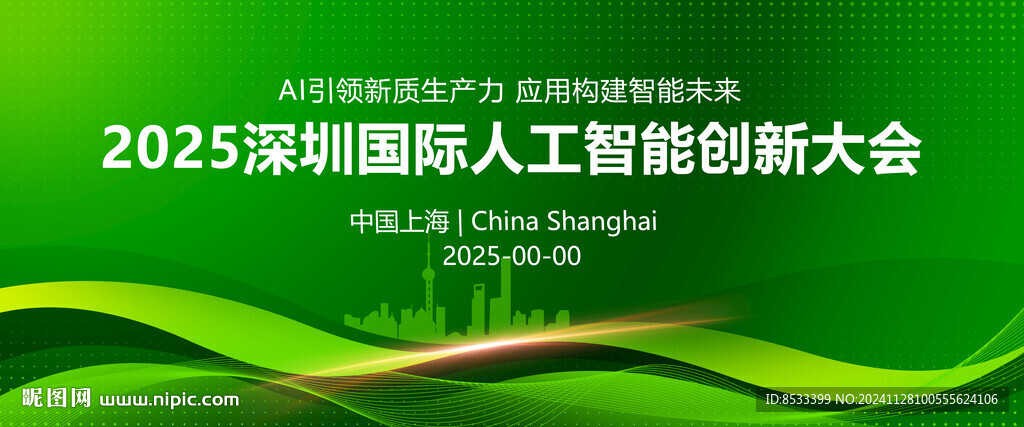 AI引领新质生产力 应用构建智能未来

2025深圳国际人工智能创新大会

中国上海 | China Shanghai

2025-00-00

昵图网 www.nipic.com

ID:8533399 NO:20241128100555624106